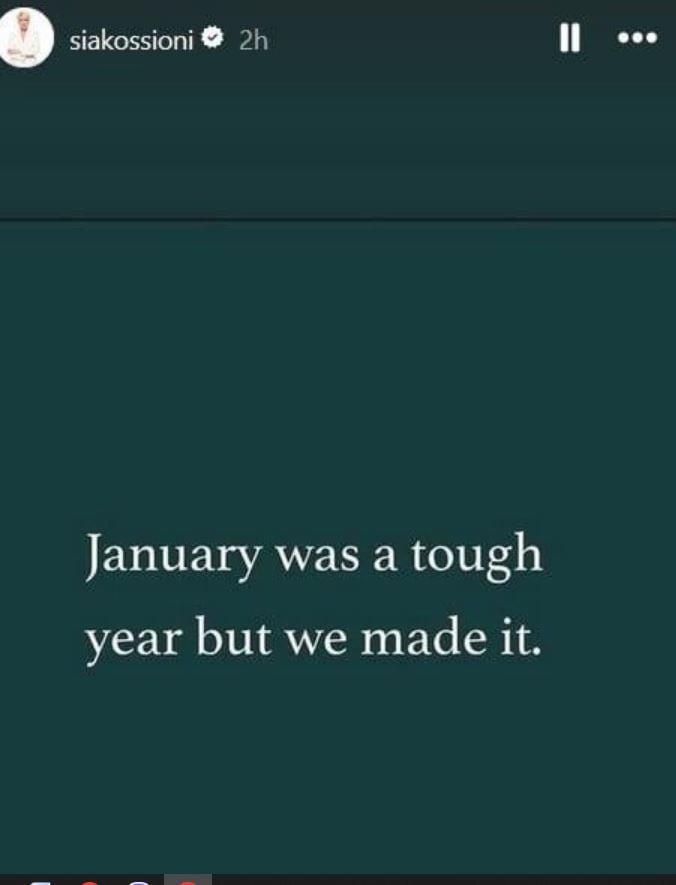 siakossioni 2h

January was a tough year but we made it.